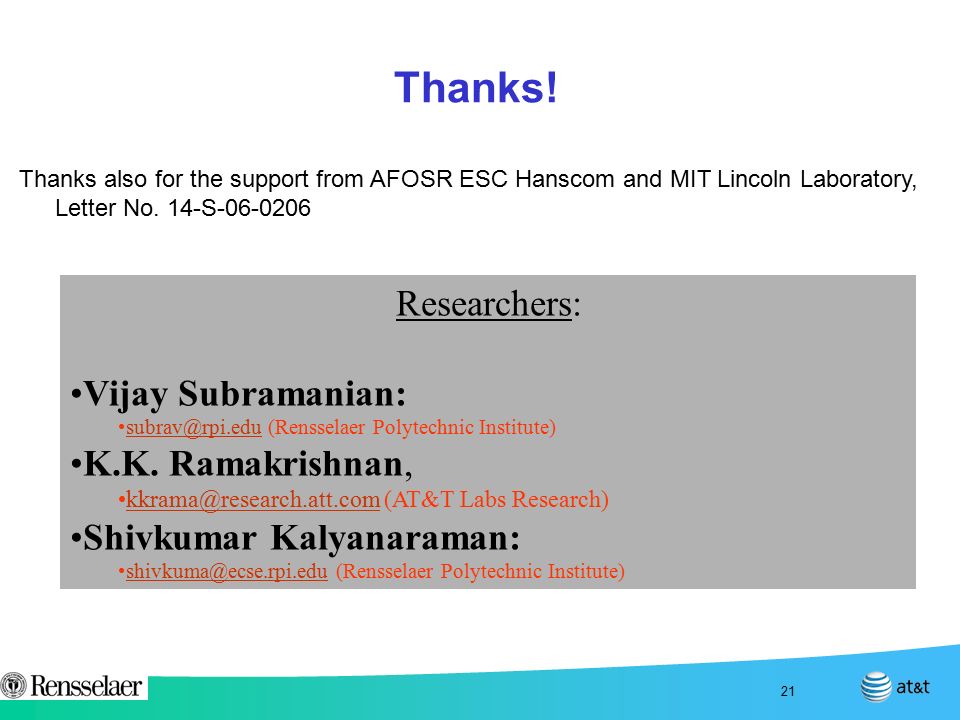 Thanks!

Thanks also for the support from AFOSR ESC Hanscom and MIT Lincoln Laboratory, Letter No. 14-S-06-0206

Researchers:

•Vijay Subramanian:
•subrav@rpi.edu (Rensselaer Polytechnic Institute)
•K.K. Ramakrishnan,
•kkrama@research.att.com (AT&T Labs Research)
•Shivkumar Kalyanaraman:
•shivkuma@ecse.rpi.edu (Rensselaer Polytechnic Institute)

Rensselaer

21

at&t